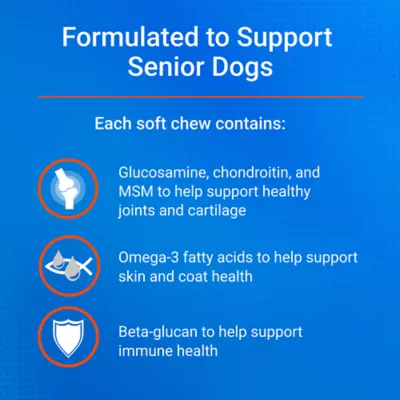 Formulated to Support Senior Dogs

Each soft chew contains:

Glucosamine, chondroitin, and MSM to help support healthy joints and cartilage

Omega-3 fatty acids to help support skin and coat health

Beta-glucan to help support immune health